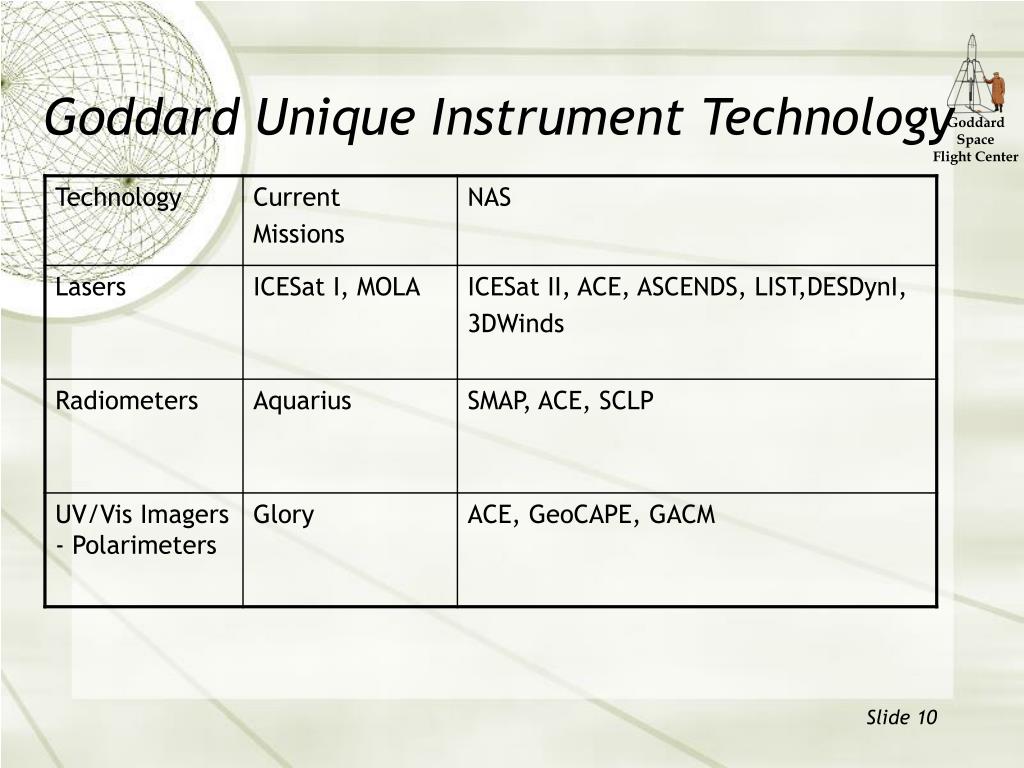 Goddard Unique Instrument Technology

Goddard Space Flight Center

| Technology | Current Missions | NAS |
|---|---|---|
| Lasers | ICESat I, MOLA | ICESat II, ACE, ASCENDS, LIST,DESDynI, 3DWinds |
| Radiometers | Aquarius | SMAP, ACE, SCLP |
| UV/Vis Imagers - Polarimeters | Glory | ACE, GeoCAPE, GACM |

Slide 10